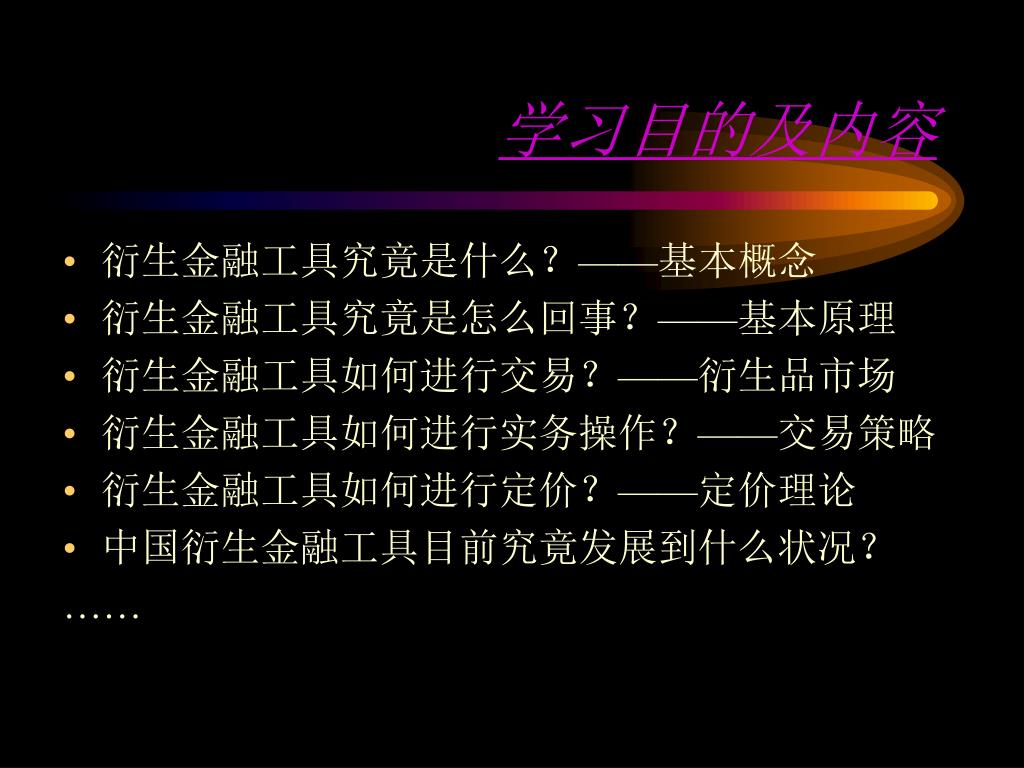 学习目的及内容

• 衍生金融工具究竟是什么？——基本概念
• 衍生金融工具究竟是怎么回事？——基本原理
• 衍生金融工具如何进行交易？——衍生品市场
• 衍生金融工具如何进行实务操作？——交易策略
• 衍生金融工具如何进行定价？——定价理论
• 中国衍生金融工具目前究竟发展到什么状况？

……